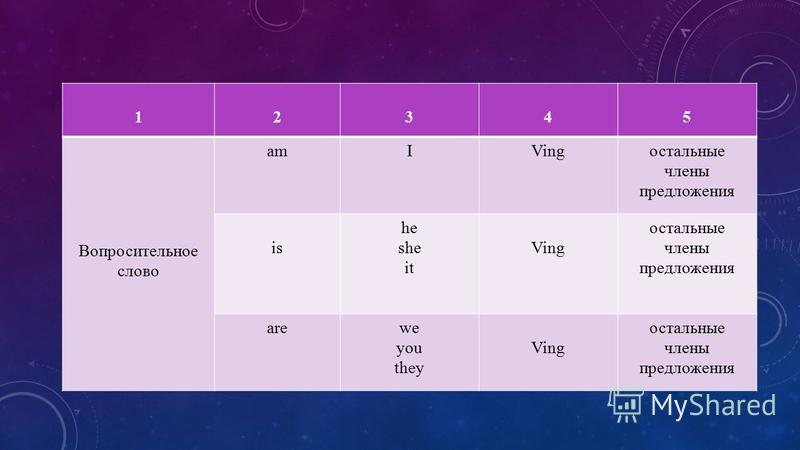 | 1 | 2 | 3 | 4 | 5 |
|---|---|---|---|---|
| Вопросительное слово | am | I | Ving | остальные члены предложения |
| | is | he she it | Ving | остальные члены предложения |
| | are | we you they | Ving | остальные члены предложения |

MyShared